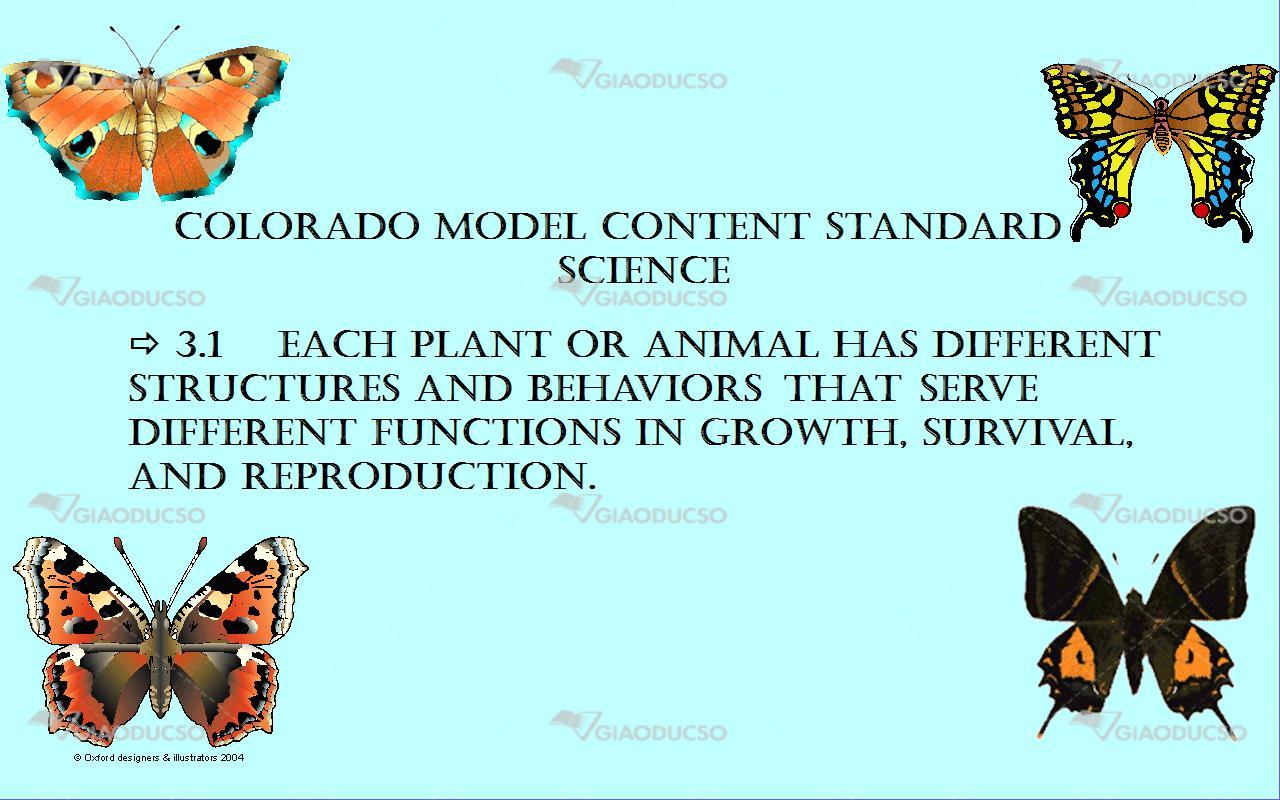 GIAODUCSO

COLORADO MODEL CONTENT STANDARD
SCIENCE

⇨ 3.1 EACH PLANT OR ANIMAL HAS DIFFERENT STRUCTURES AND BEHAVIORS THAT SERVE DIFFERENT FUNCTIONS IN GROWTH, SURVIVAL, AND REPRODUCTION.

© Oxford designers & illustrators 2004